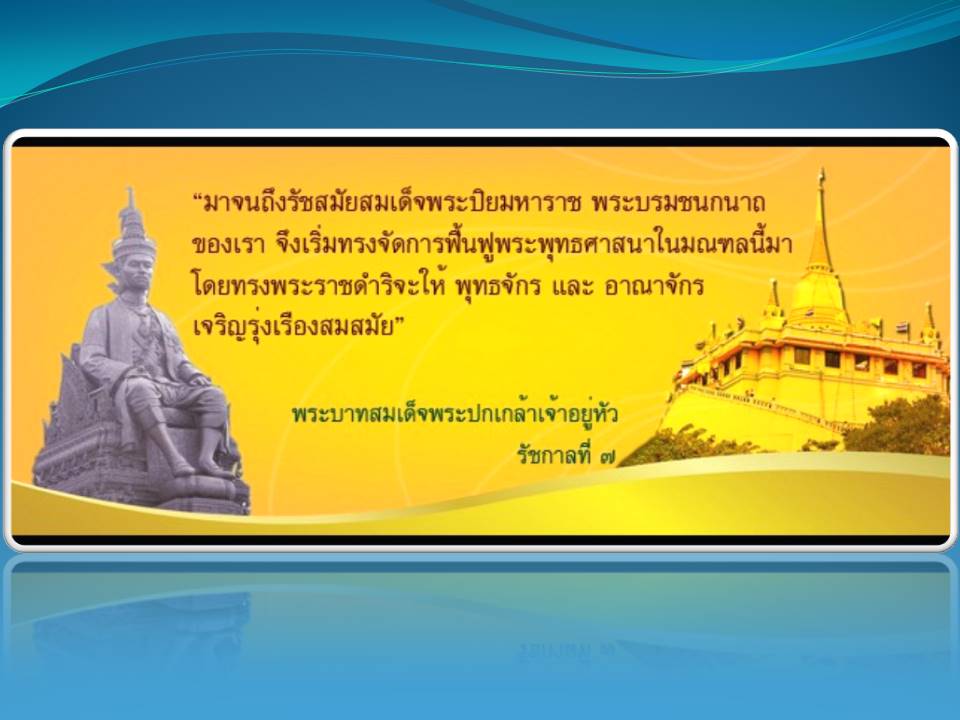 “มาจนถึงรัชสมัยสมเด็จพระปิยมหาราช พระบรมชนกนาถ ของเรา จึงเริ่มทรงจัดการฟื้นฟูพระพุทธศาสนาในมณฑลนี้มา โดยทรงพระราชดำริจะให้ พุทธจักร และ อาณาจักร เจริญรุ่งเรืองสมสมัย”

พระบาทสมเด็จพระปกเกล้าเจ้าอยู่หัว
รัชกาลที่ ๗